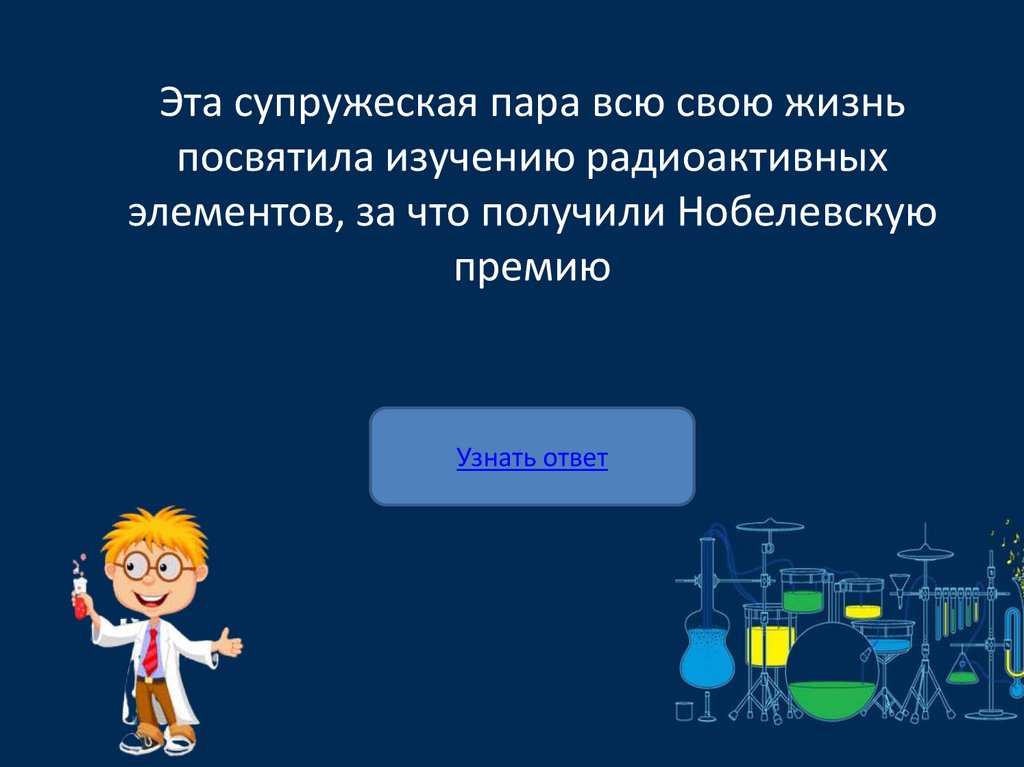 Эта супружеская пара всю свою жизнь посвятила изучению радиоактивных элементов, за что получили Нобелевскую премию

Узнать ответ